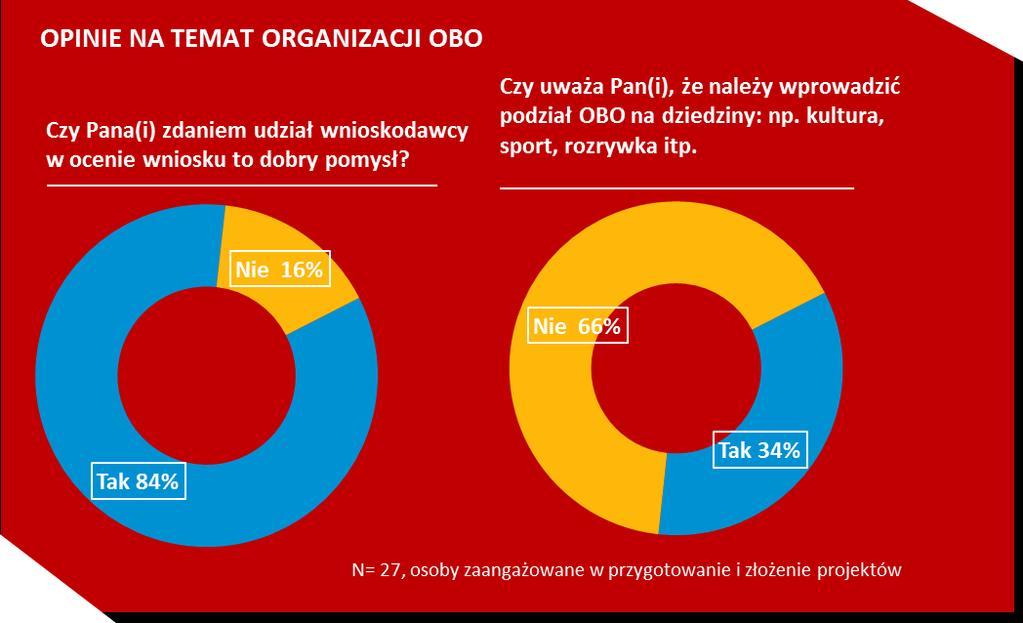 OPINIE NA TEMAT ORGANIZACJI OBO

Czy Pana(i) zdaniem udział wnioskodawcy w ocenie wniosku to dobry pomysł?

Nie 16%

Tak 84%

Czy uważa Pan(i), że należy wprowadzić podział OBO na dziedziny: np. kultura, sport, rozrywka itp.

Nie 66%

Tak 34%

N= 27, osoby zaangażowane w przygotowanie i złożenie projektów